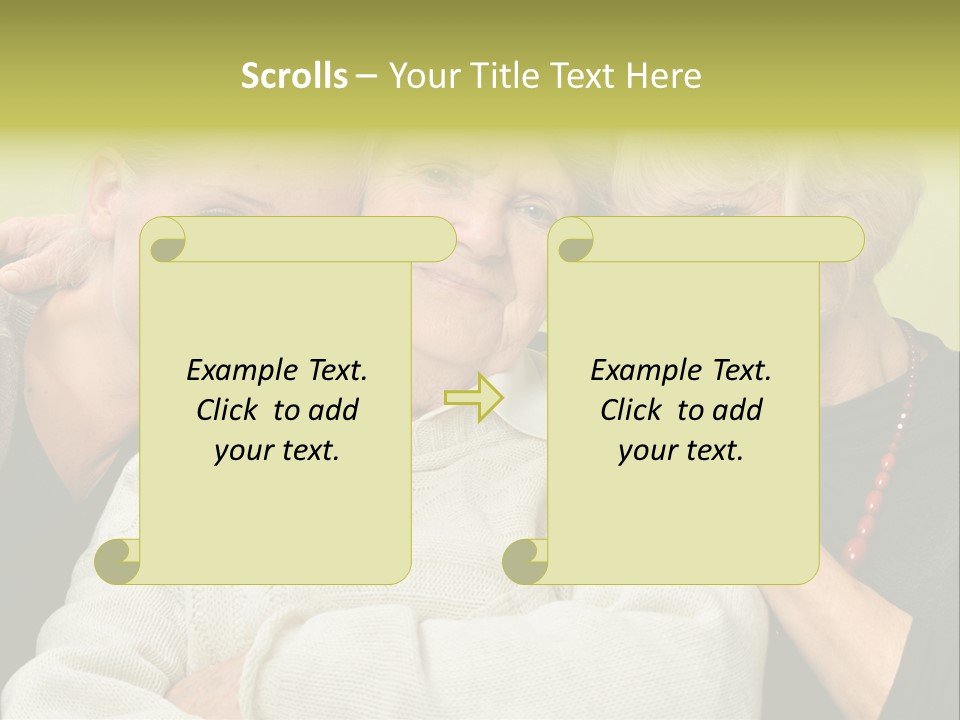 Scrolls – Your Title Text Here

Example Text. Click to add your text.

Example Text. Click to add your text.